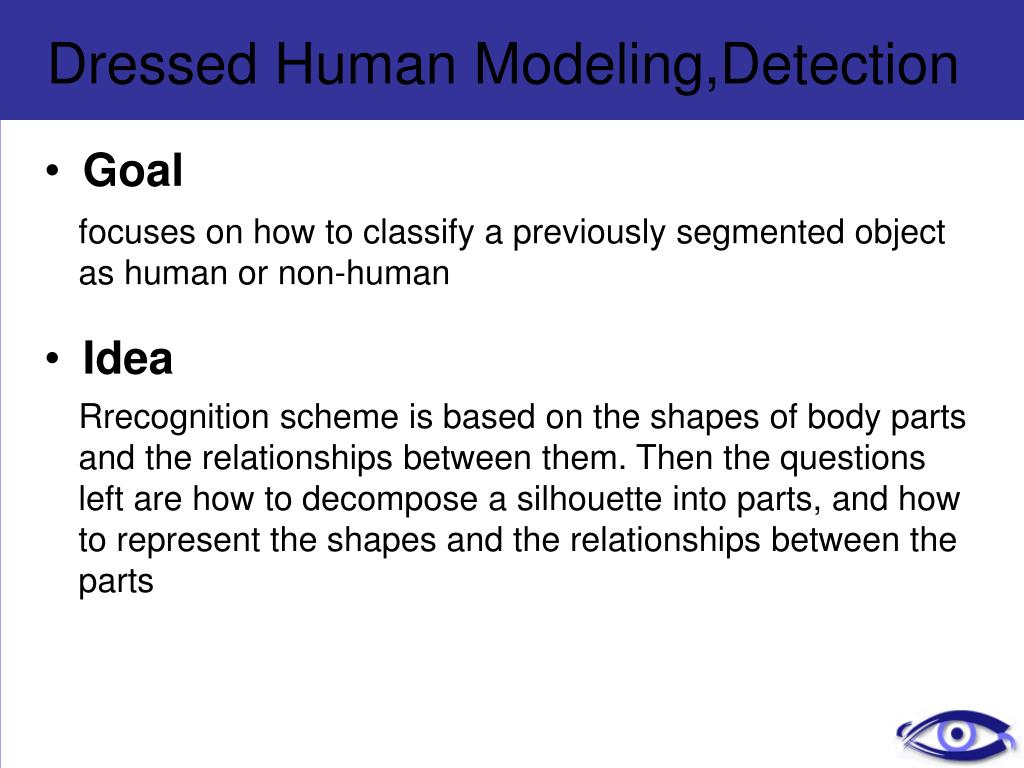 Dressed Human Modeling,Detection

• Goal

focuses on how to classify a previously segmented object as human or non-human

• Idea

Rrecognition scheme is based on the shapes of body parts and the relationships between them. Then the questions left are how to decompose a silhouette into parts, and how to represent the shapes and the relationships between the parts